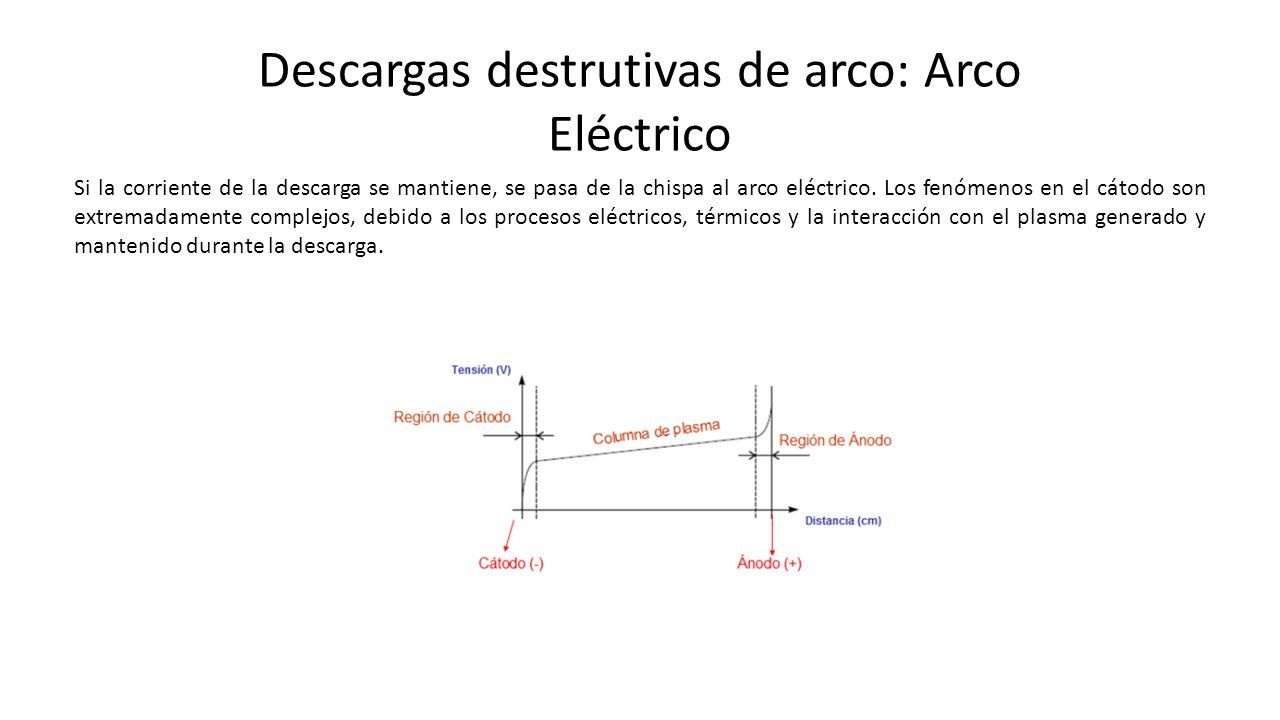 Descargas destrutivas de arco: Arco Eléctrico

Si la corriente de la descarga se mantiene, se pasa de la chispa al arco eléctrico. Los fenómenos en el cátodo son extremadamente complejos, debido a los procesos eléctricos, térmicos y la interacción con el plasma generado y mantenido durante la descarga.

Tensión (V)

Región de Cátodo

Columna de plasma

Región de Ánodo

Distancia (cm)

Cátodo (-)

Ánodo (+)